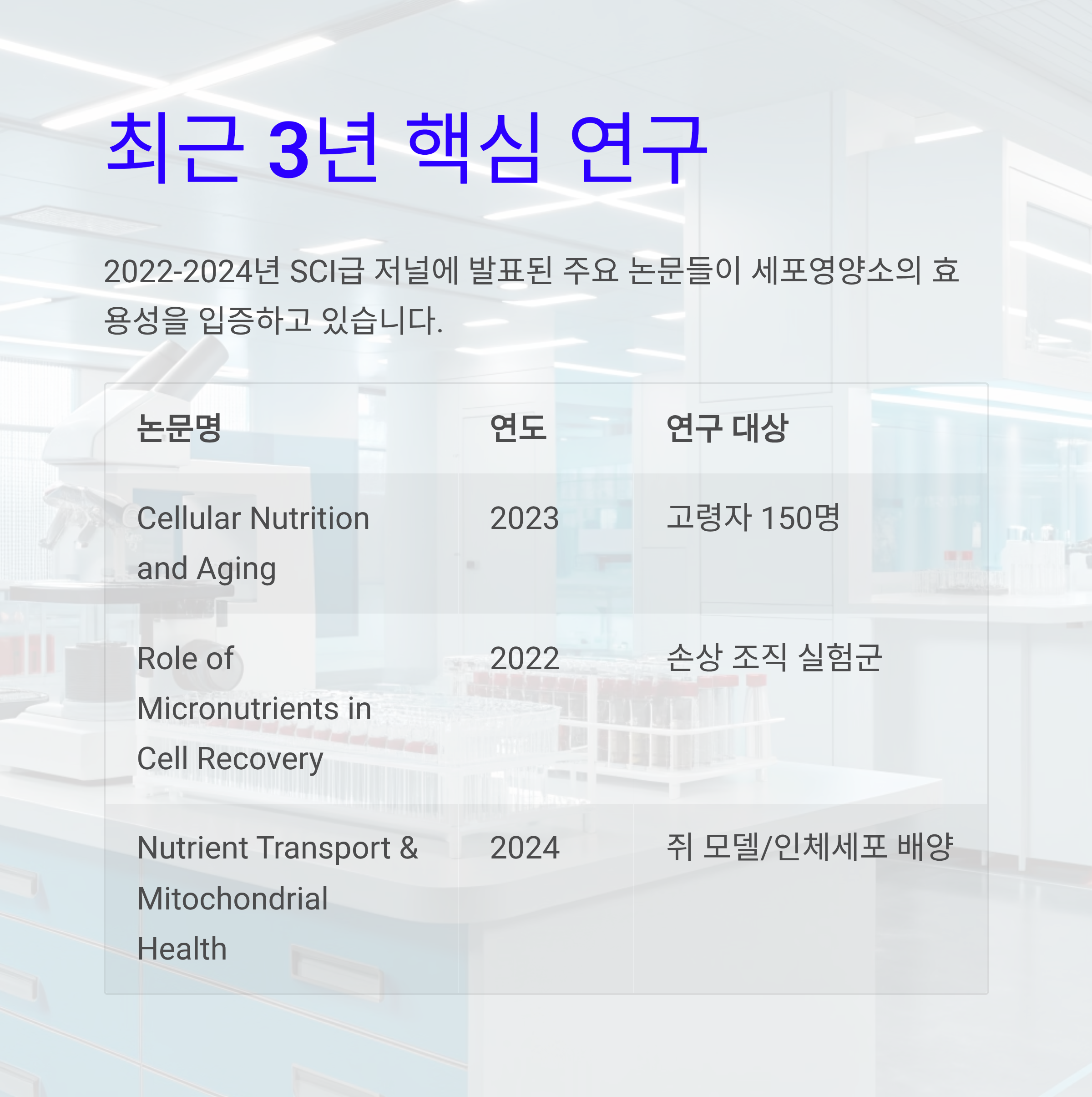 최근 3년 핵심 연구

2022-2024년 SCI급 저널에 발표된 주요 논문들이 세포영양소의 효용성을 입증하고 있습니다.

| 논문명 | 연도 | 연구 대상 |
|---|---|---|
| Cellular Nutrition and Aging | 2023 | 고령자 150명 |
| Role of Micronutrients in Cell Recovery | 2022 | 손상 조직 실험군 |
| Nutrient Transport & Mitochondrial Health | 2024 | 쥐 모델/인체세포 배양 |